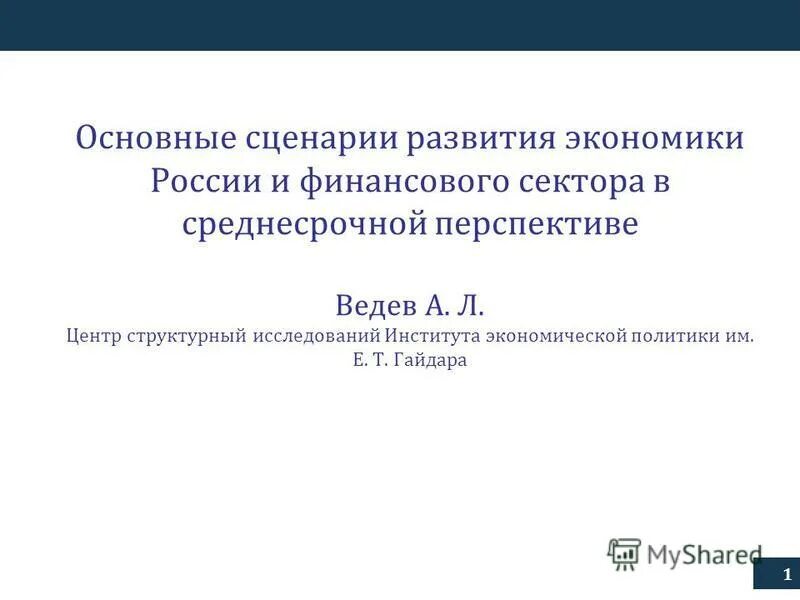 Основные сценарии развития экономики России и финансового сектора в среднесрочной перспективе

Ведев А. Л.

Центр структурный исследований Института экономической политики им. Е. Т. Гайдара

MyShared

1